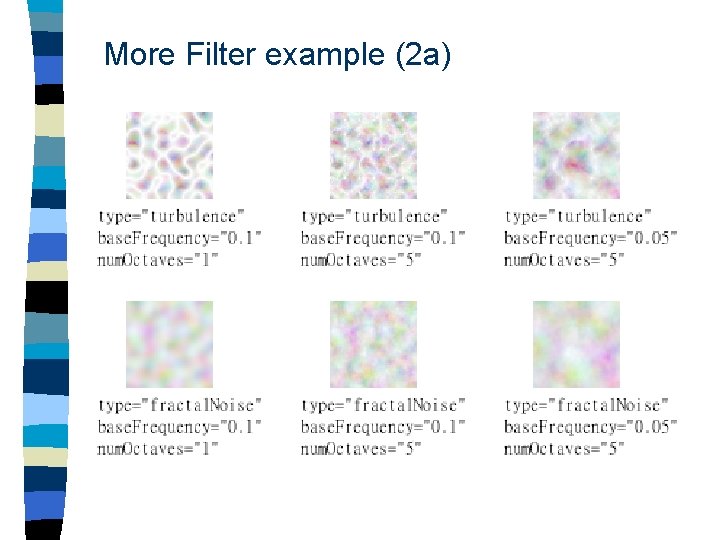 More Filter example (2a)

type="turbulence"
baseFrequency="0.1"
numOctaves="1"

type="turbulence"
baseFrequency="0.1"
numOctaves="5"

type="turbulence"
baseFrequency="0.05"
numOctaves="5"

type="fractalNoise"
baseFrequency="0.1"
numOctaves="1"

type="fractalNoise"
baseFrequency="0.1"
numOctaves="5"

type="fractalNoise"
baseFrequency="0.05"
numOctaves="5"